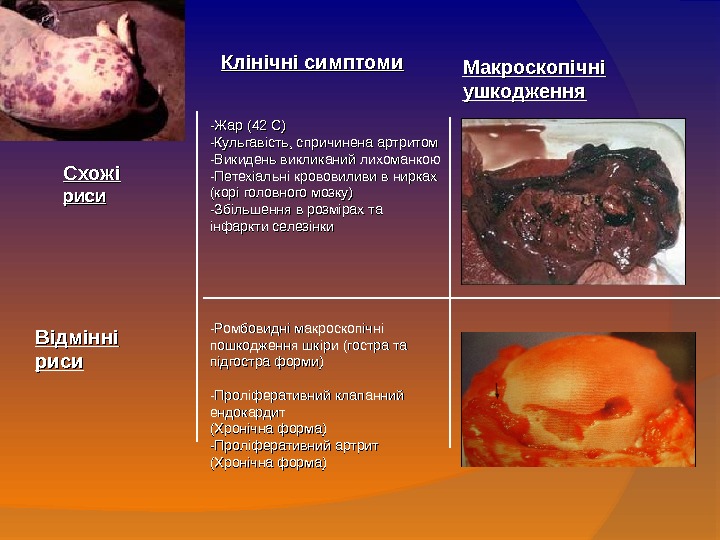 Клінічні симптоми

Макроскопічні ушкодження

Схожі риси

-Жар (42 С)
-Кульгавість, спричинена артритом
-Викидень викликаний лихоманкою
-Петехіальні крововиливи в нирках (корі головного мозку)
-Збільшення в розмірах та інфаркти селезінки

Відмінні риси

-Ромбовидні макроскопічні пошкодження шкіри (гостра та підгостра форми)

-Проліферативний клапанний ендокардит
(Хронічна форма)
-Проліферативний артрит
(Хронічна форма)